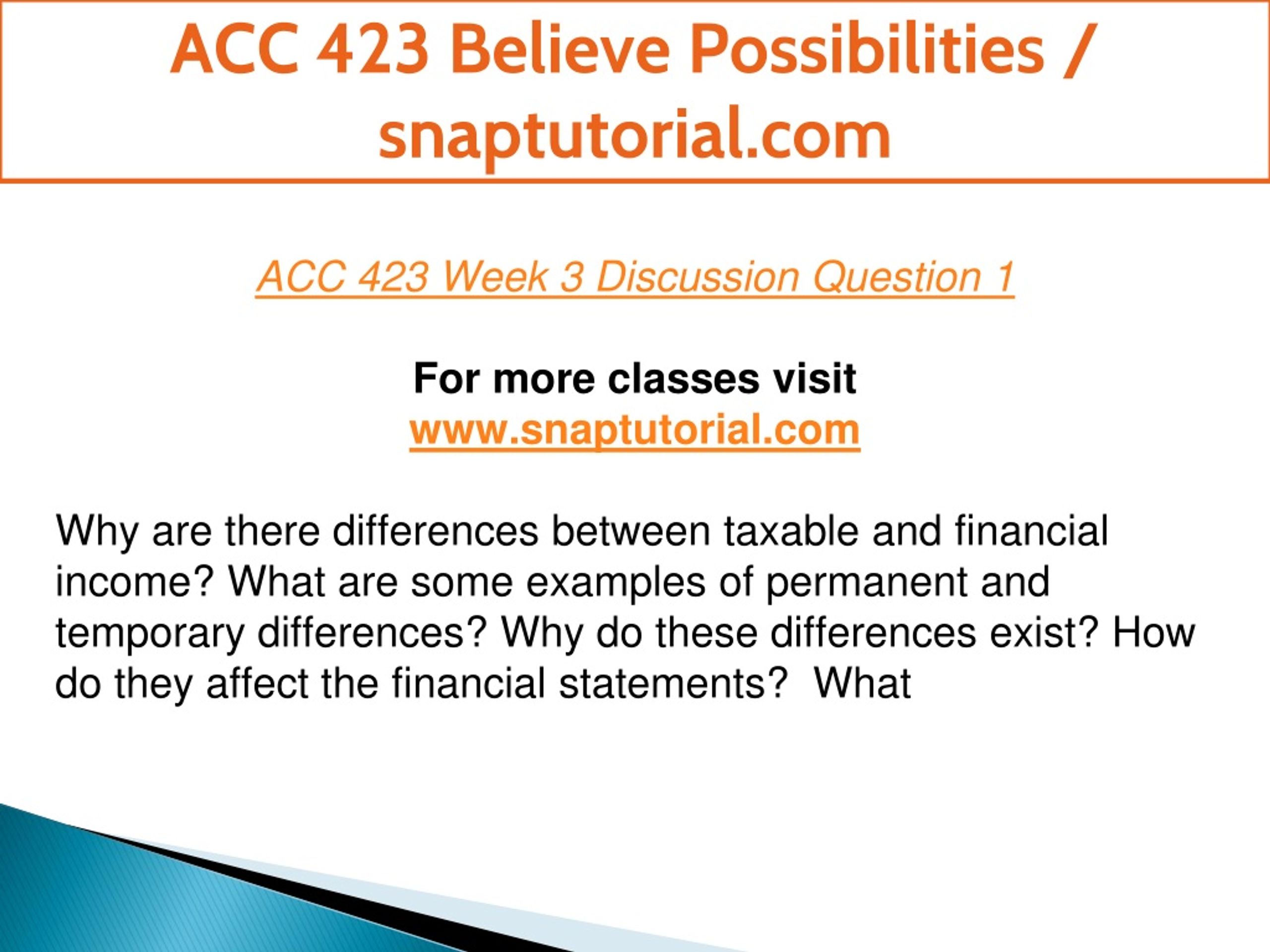 ACC 423 Believe Possibilities / snaptutorial.com

ACC 423 Week 3 Discussion Question 1

For more classes visit
www.snaptutorial.com

Why are there differences between taxable and financial income? What are some examples of permanent and temporary differences? Why do these differences exist? How do they affect the financial statements?  What